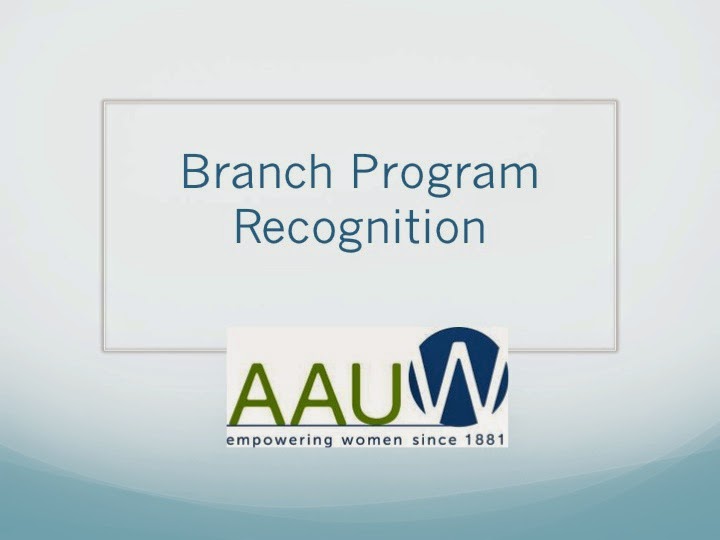 Branch Program Recognition

AAUW
empowering women since 1881